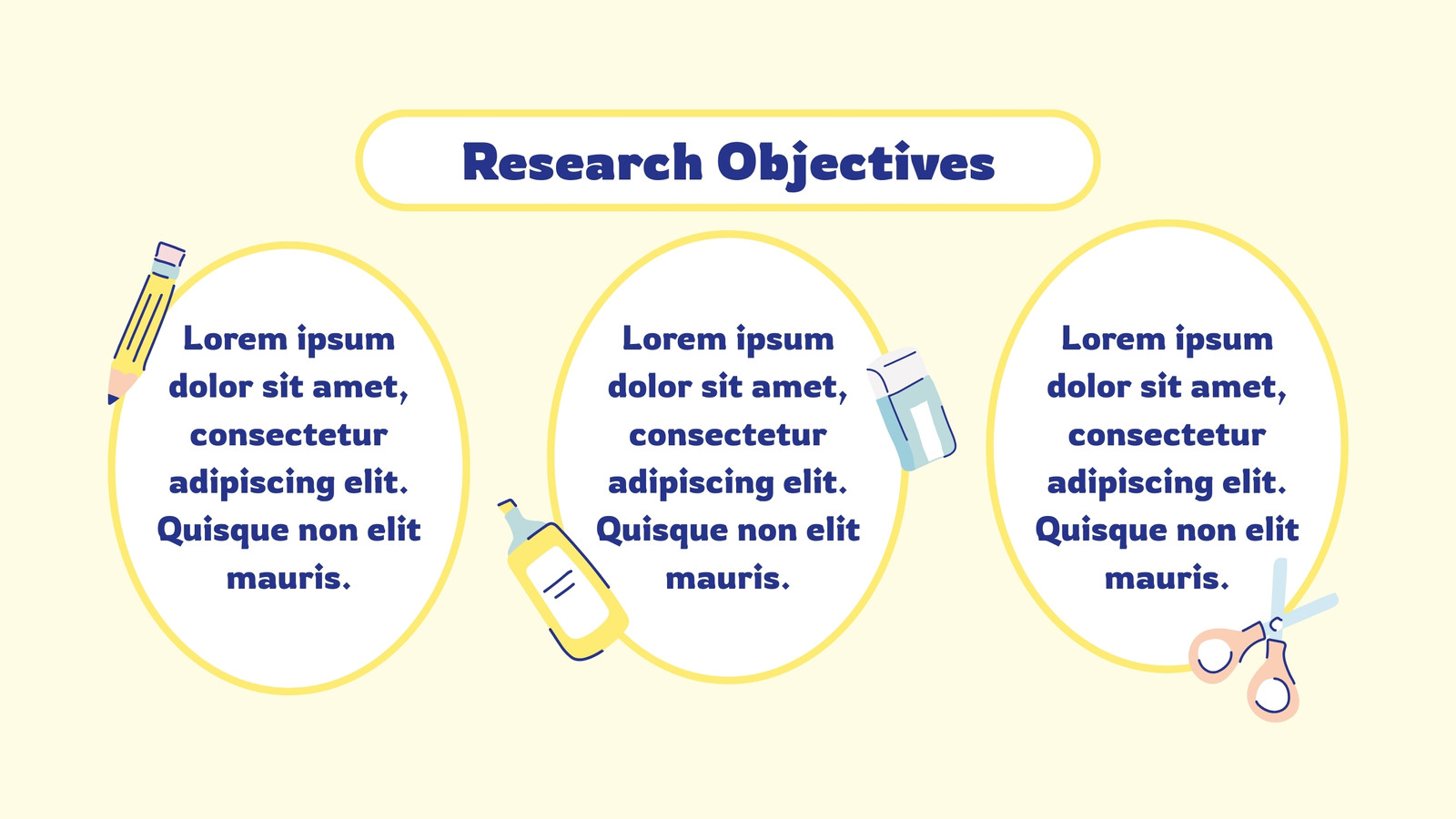 Research Objectives

Lorem ipsum dolor sit amet, consectetur adipiscing elit. Quisque non elit mauris.

Lorem ipsum dolor sit amet, consectetur adipiscing elit. Quisque non elit mauris.

Lorem ipsum dolor sit amet, consectetur adipiscing elit. Quisque non elit mauris.